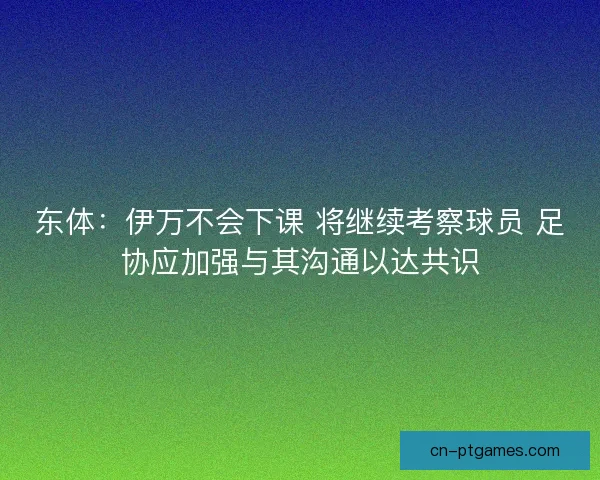 东体：伊万不会下课 将继续考察球员 足协应加强与其沟通以达共识

cn-ptgames.com